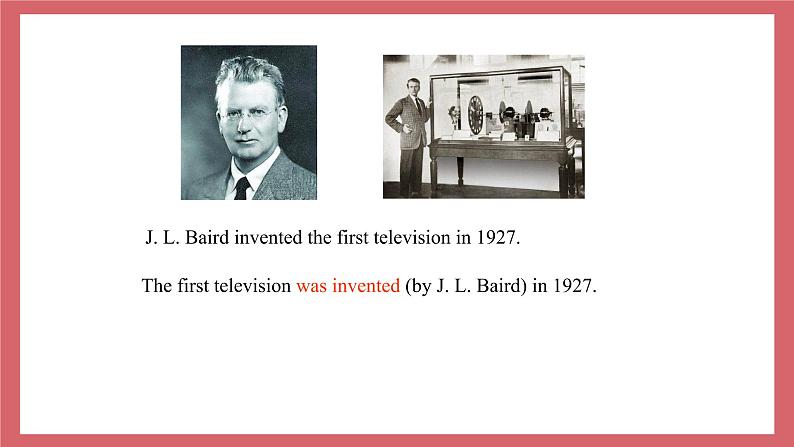 J. L. Baird invented the first television in 1927.

The first television was invented (by J. L. Baird) in 1927.